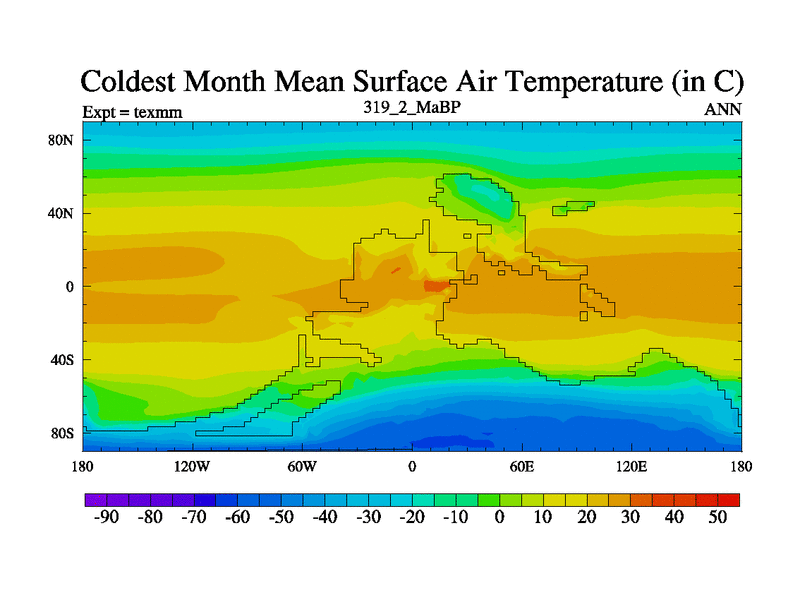 Coldest Month Mean Surface Air Temperature (in C)

Expt = texmm

319_2_MaBP

ANN

80N
40N
0
40S
80S

180 120W 60W 0 60E 120E 180

-90 -80 -70 -60 -50 -40 -30 -20 -10 0 10 20 30 40 50